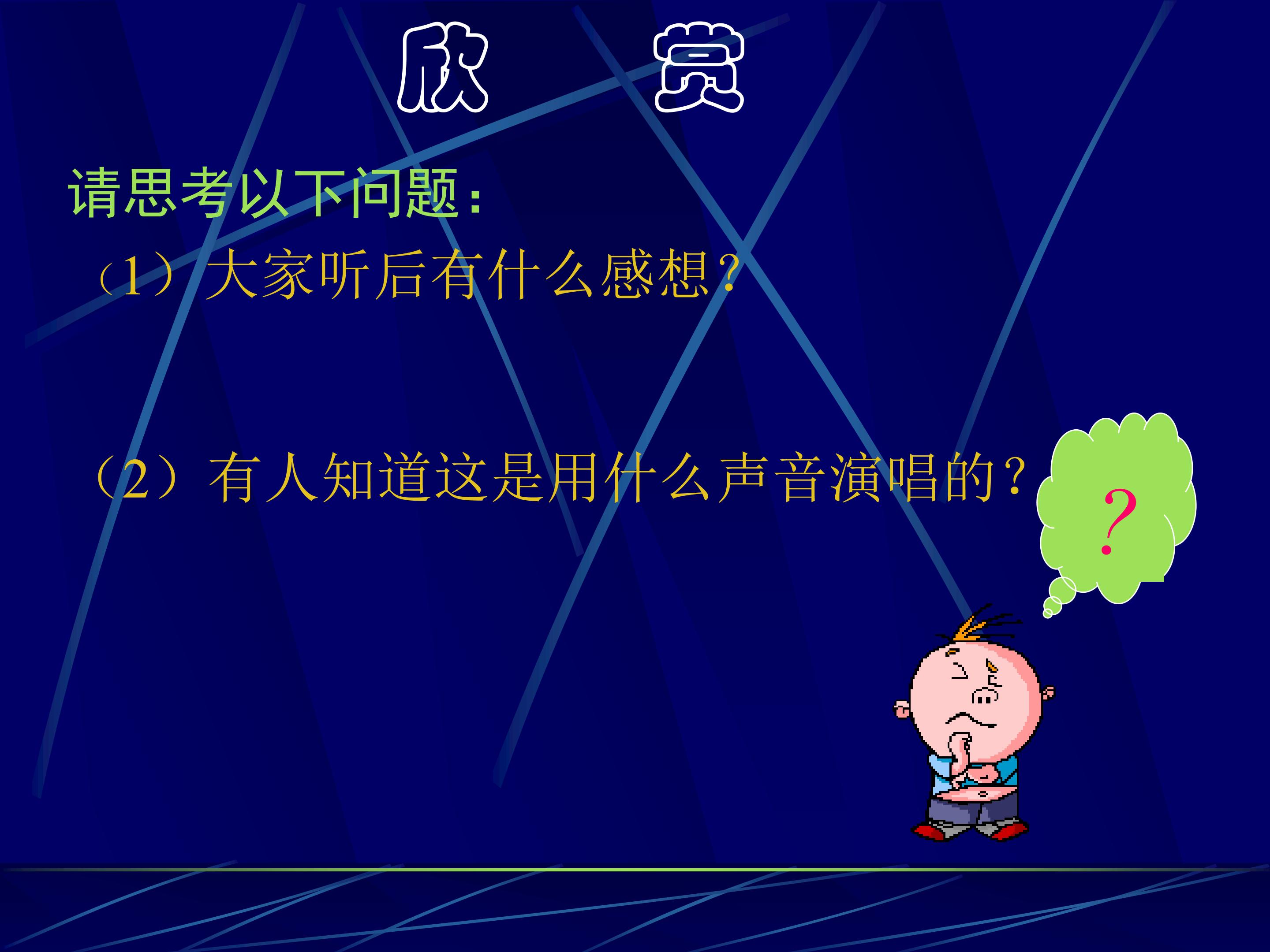 欣 赏

请思考以下问题:

(1)大家听后有什么感想?

(2)有人知道这是用什么声音演唱的?

?